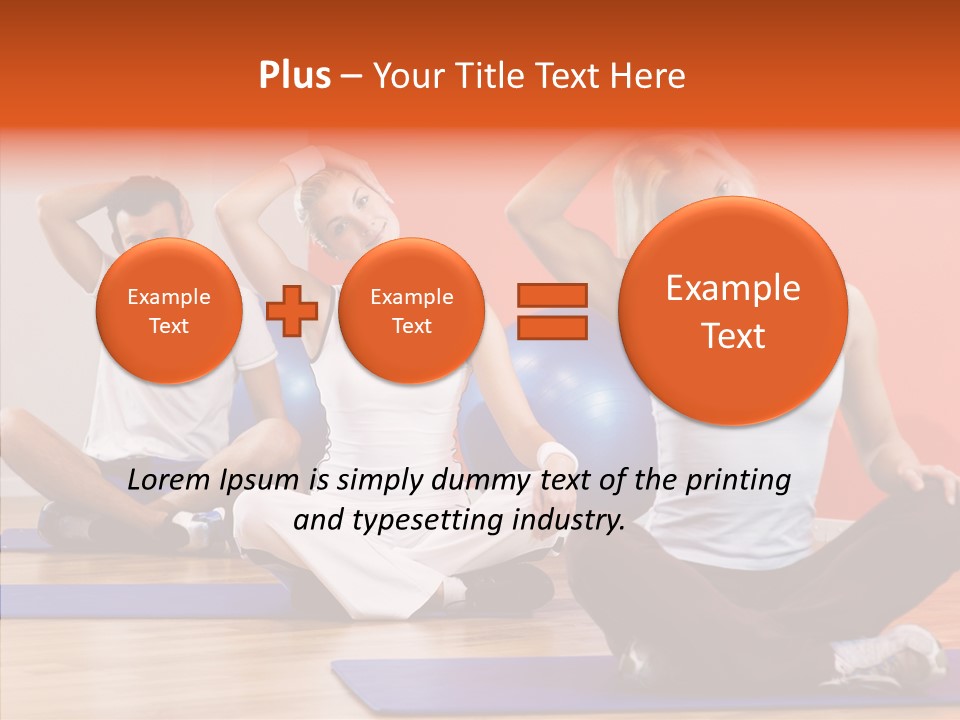 Plus – Your Title Text Here

Example Text

Example Text

Example Text

Lorem Ipsum is simply dummy text of the printing and typesetting industry.